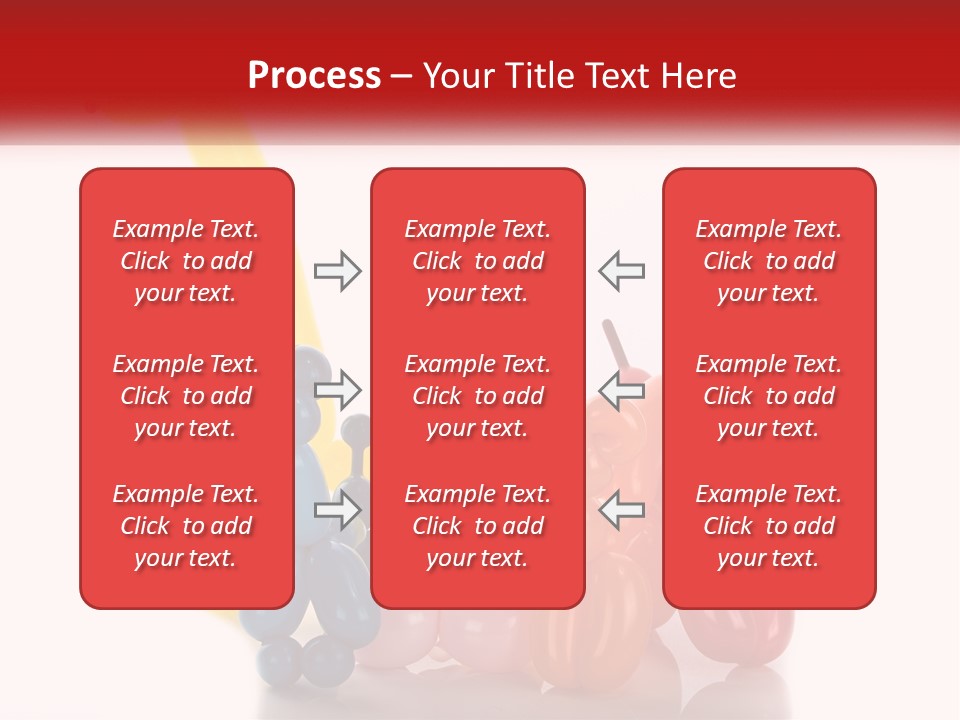 Process – Your Title Text Here

Example Text. Click to add your text.

Example Text. Click to add your text.

Example Text. Click to add your text.

Example Text. Click to add your text.

Example Text. Click to add your text.

Example Text. Click to add your text.

Example Text. Click to add your text.

Example Text. Click to add your text.

Example Text. Click to add your text.